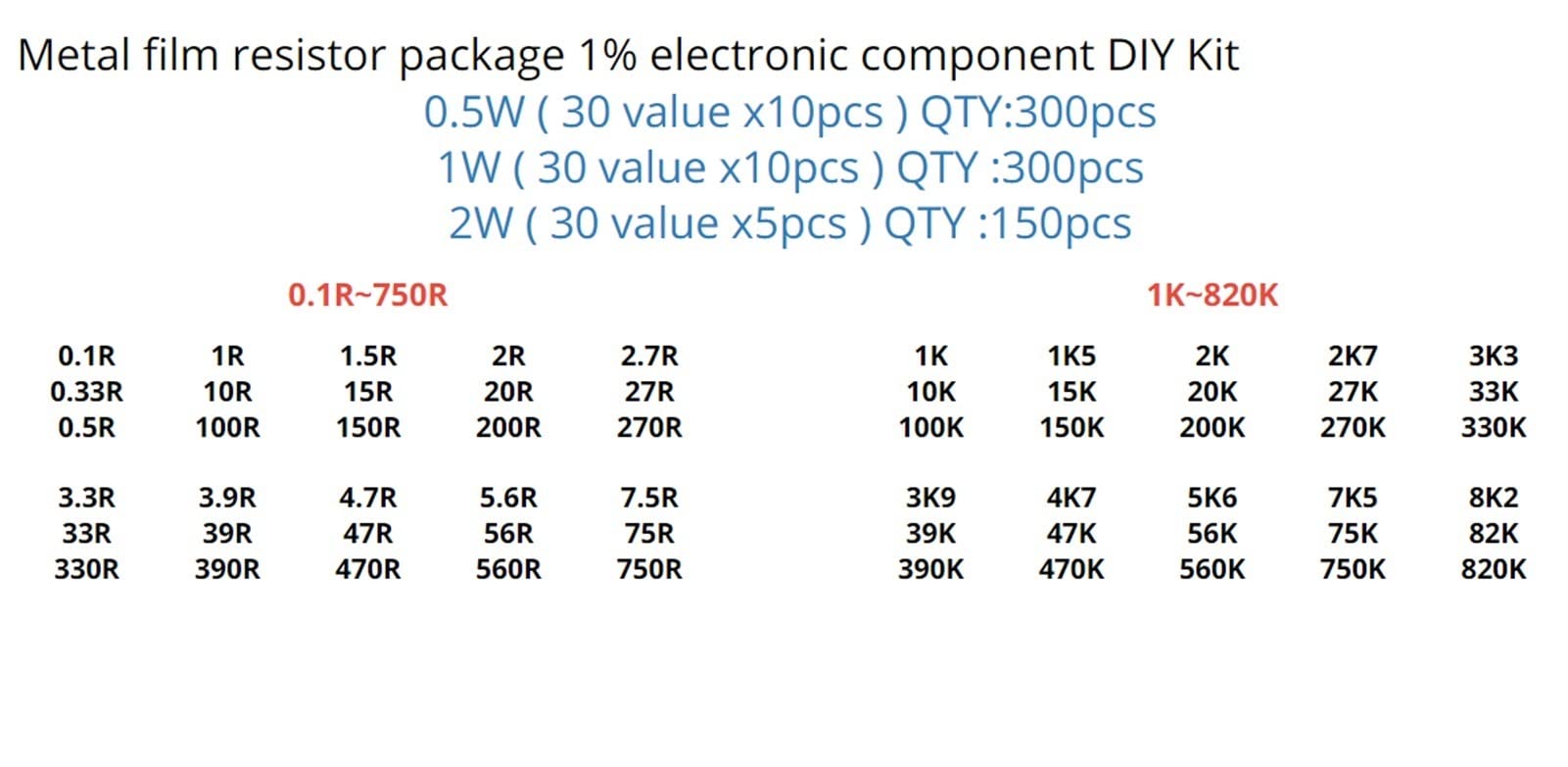 Metal film resistor package 1% electronic component DIY Kit
0.5W ( 30 value x10pcs ) QTY:300pcs
1W ( 30 value x10pcs ) QTY :300pcs
2W ( 30 value x5pcs ) QTY :150pcs

0.1R~750R

| 0.1R | 1R | 1.5R | 2R | 2.7R |
|---|---|---|---|---|
| 0.33R | 10R | 15R | 20R | 27R |
| 0.5R | 100R | 150R | 200R | 270R |
| 3.3R | 3.9R | 4.7R | 5.6R | 7.5R |
| 33R | 39R | 47R | 56R | 75R |
| 330R | 390R | 470R | 560R | 750R |

1K~820K

| 1K | 1K5 | 2K | 2K7 | 3K3 |
|---|---|---|---|---|
| 10K | 15K | 20K | 27K | 33K |
| 100K | 150K | 200K | 270K | 330K |
| 3K9 | 4K7 | 5K6 | 7K5 | 8K2 |
| 39K | 47K | 56K | 75K | 82K |
| 390K | 470K | 560K | 750K | 820K |